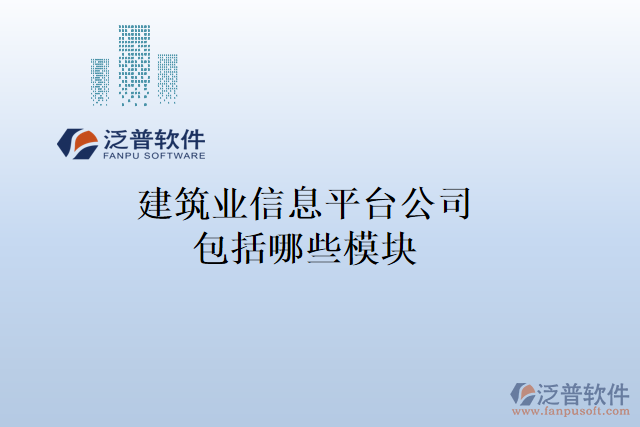 泛普软件
FANPU SOFTWARE

建筑业信息平台公司包括哪些模块

泛普软件
www.fanpusoft.com